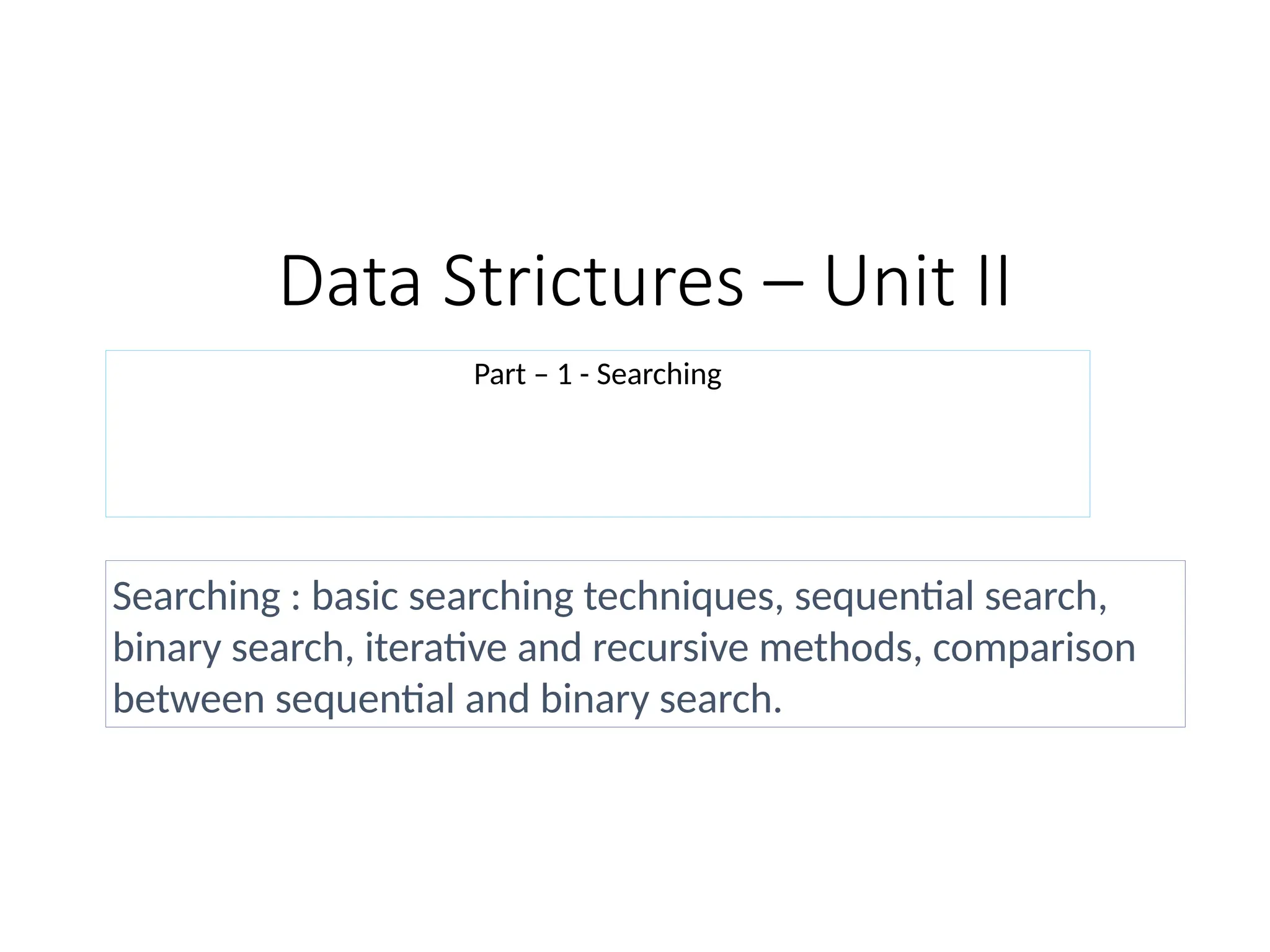 Data Strictures – Unit II

Part – 1 - Searching

Searching : basic searching techniques, sequential search, binary search, iterative and recursive methods, comparison between sequential and binary search.